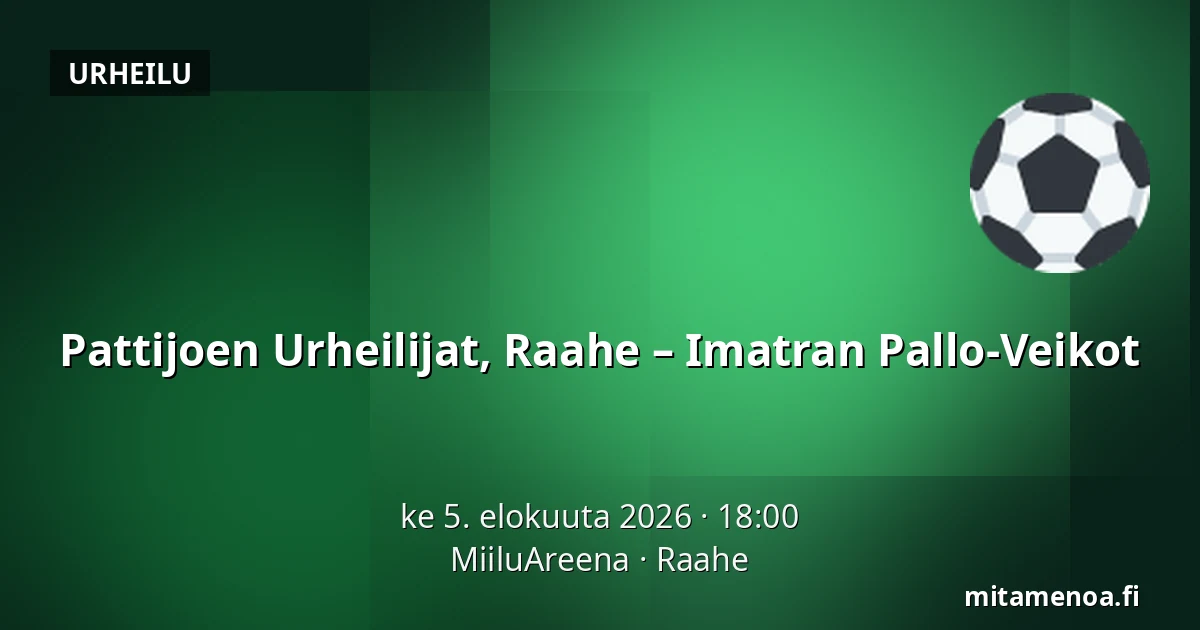 URHEILU

Pattijoen Urheilijat, Raahe – Imatran Pallo-Veikot

ke 5. elokuuta 2026 · 18:00
MiiluAreena · Raahe

mitamenoa.fi